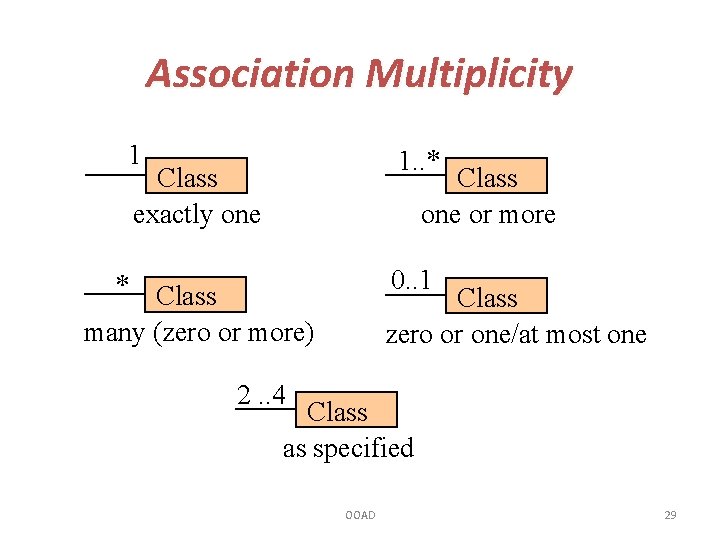 Association Multiplicity

1 Class
exactly one

1..* Class
one or more

* Class
many (zero or more)

0..1 Class
zero or one/at most one

2 ..4 Class
as specified

OOAD

29